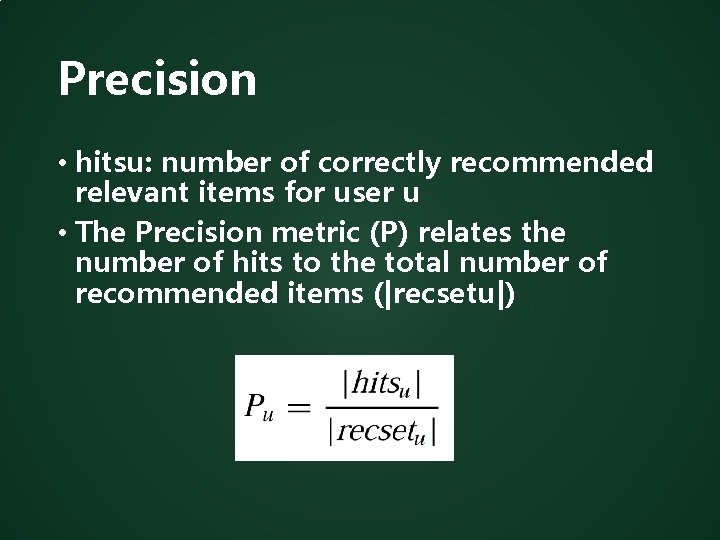 Precision

• hitsu: number of correctly recommended relevant items for user u
• The Precision metric (P) relates the number of hits to the total number of recommended items (|recsetu|)

$P_u = \frac{|hits_u|}{|recset_u|}$